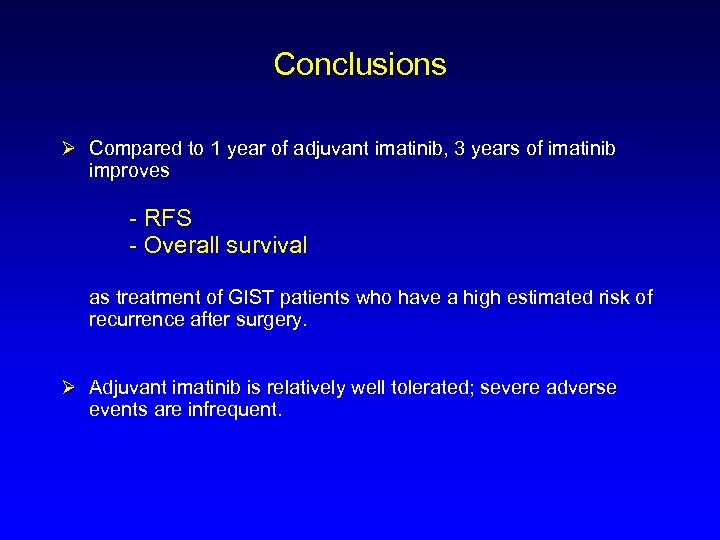 Conclusions

➢ Compared to 1 year of adjuvant imatinib, 3 years of imatinib improves

- RFS
- Overall survival

as treatment of GIST patients who have a high estimated risk of recurrence after surgery.

➢ Adjuvant imatinib is relatively well tolerated; severe adverse events are infrequent.